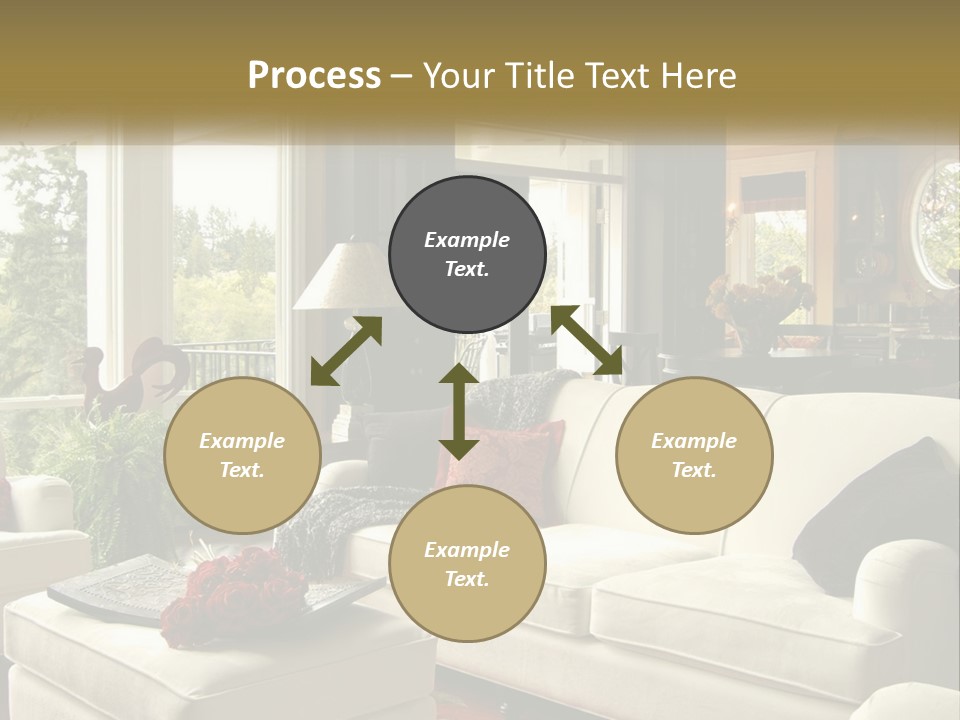 Process – Your Title Text Here

Example Text.

Example Text.

Example Text.

Example Text.